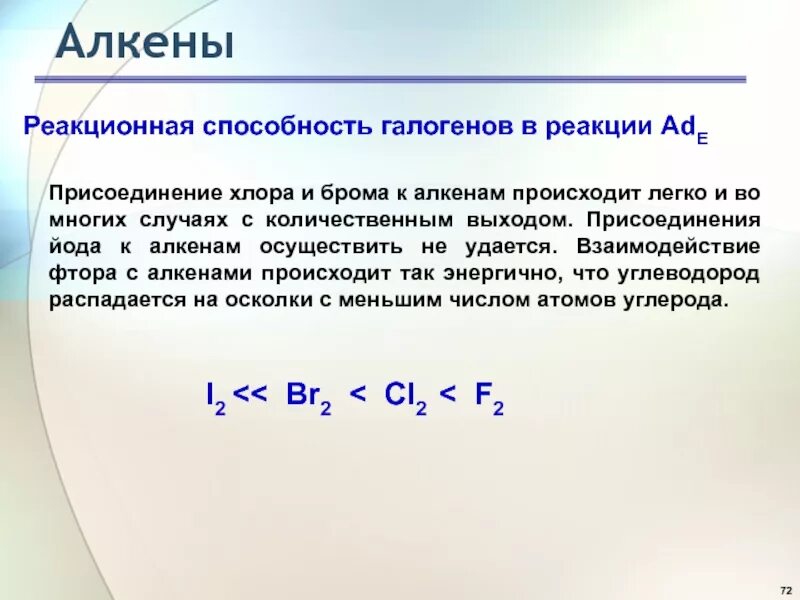 Алкены

Реакционная способность галогенов в реакции $Ad_E$

Присоединение хлора и брома к алкенам происходит легко и во многих случаях с количественным выходом. Присоединения йода к алкенам осуществить не удается. Взаимодействие фтора с алкенами происходит так энергично, что углеводород распадается на осколки с меньшим числом атомов углерода.

$I_2 << Br_2 < Cl_2 < F_2$

72